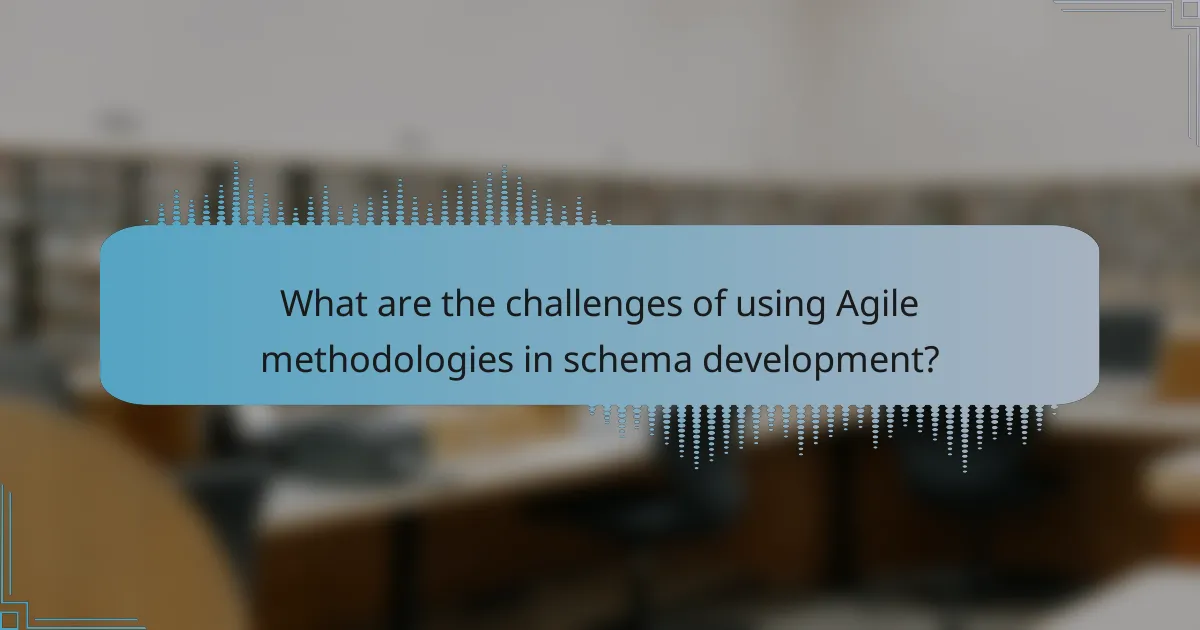 What are the challenges of using Agile methodologies in schema development?